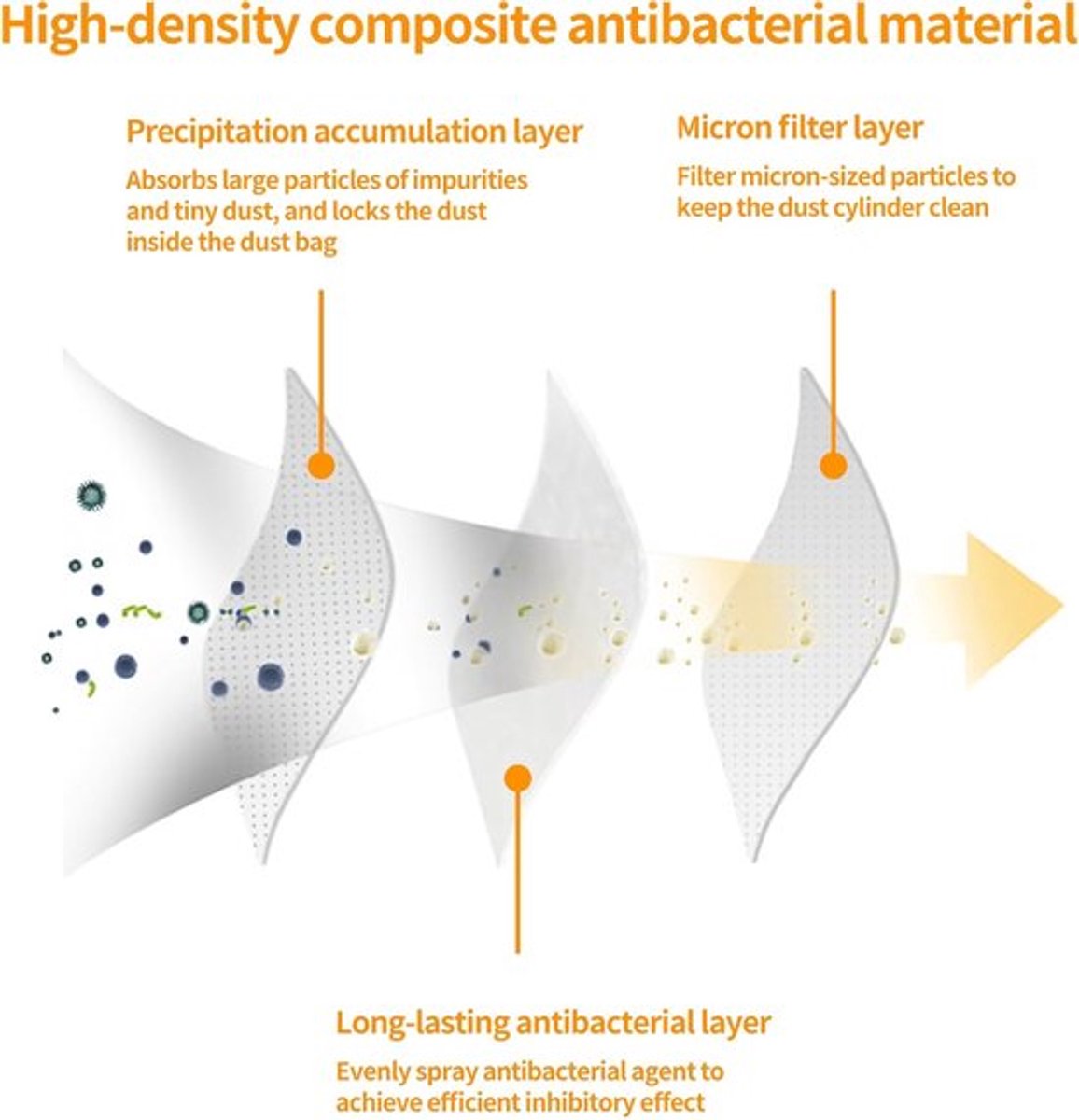 High-density composite antibacterial material

Precipitation accumulation layer

Absorbs large particles of impurities and tiny dust, and locks the dust inside the dust bag

Micron filter layer

Filter micron-sized particles to keep the dust cylinder clean

Long-lasting antibacterial layer

Evenly spray antibacterial agent to achieve efficient inhibitory effect